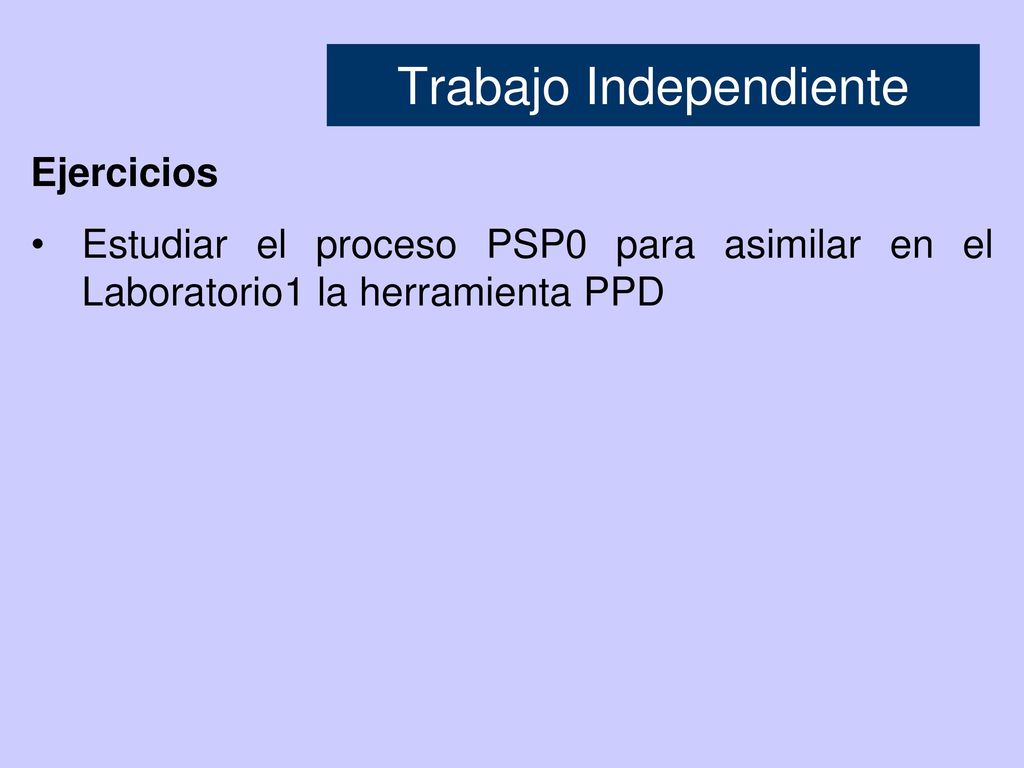 Trabajo Independiente

Ejercicios

• Estudiar el proceso PSP0 para asimilar en el Laboratorio1 la herramienta PPD